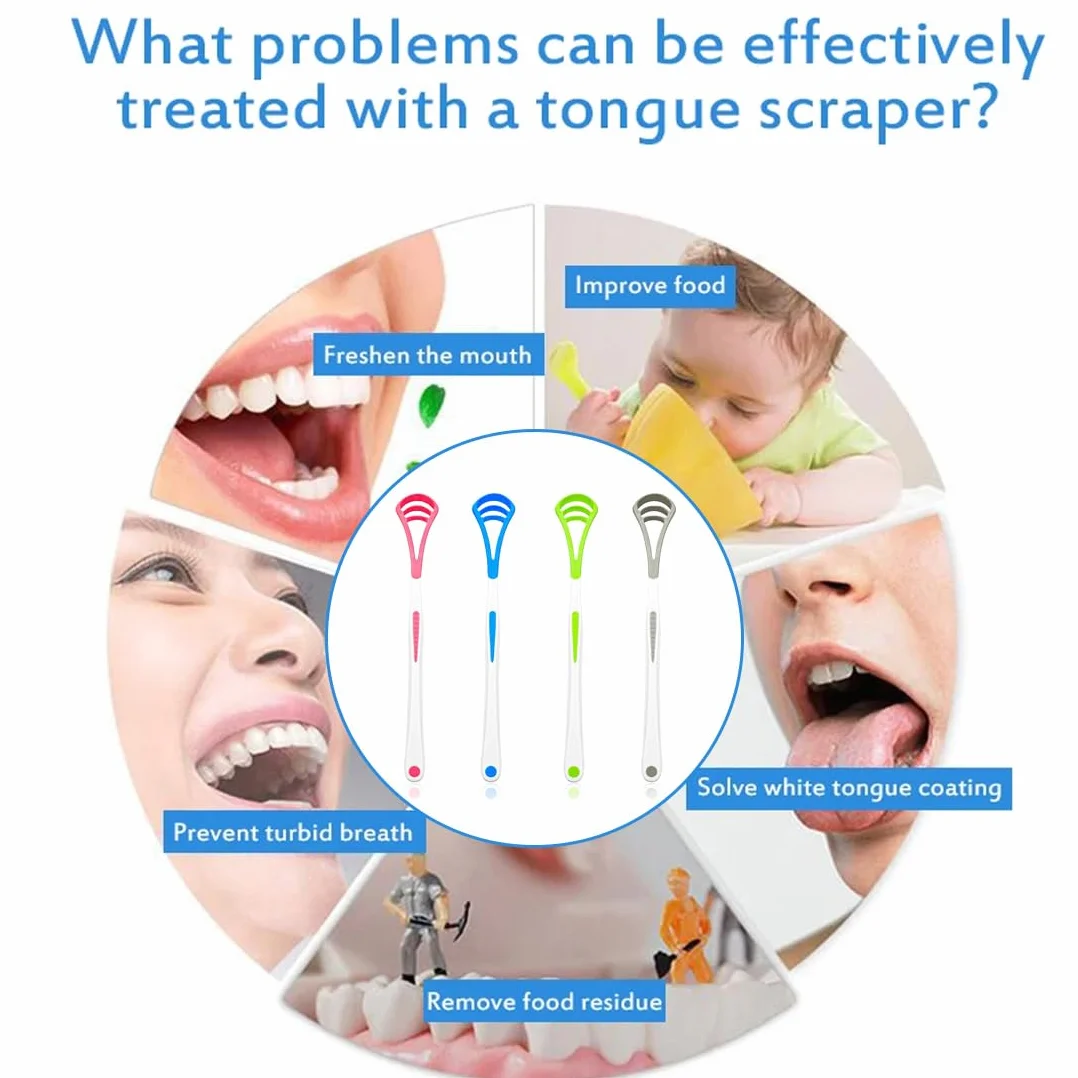 What problems can be effectively treated with a tongue scraper?

Improve food

Freshen the mouth

Solve white tongue coating

Prevent turbid breath

Remove food residue